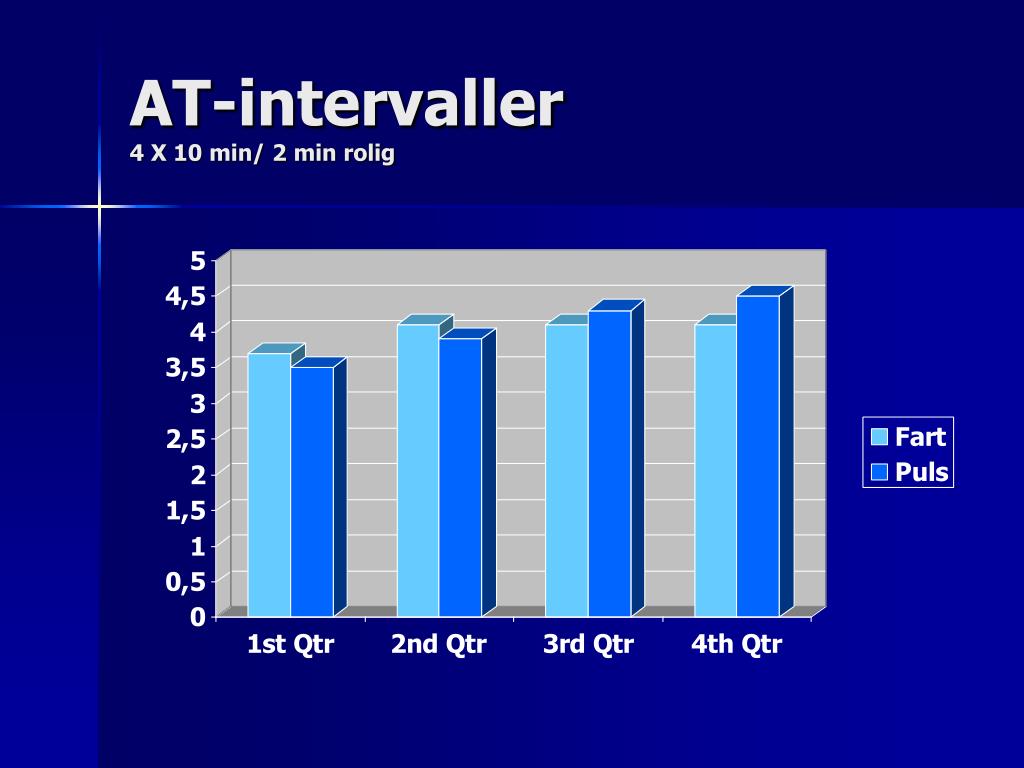 AT-intervaller
4 X 10 min/ 2 min rolig

5
4,5
4
3,5
3
2,5
2
1,5
1
0,5
0

1st Qtr
2nd Qtr
3rd Qtr
4th Qtr

Fart
Puls